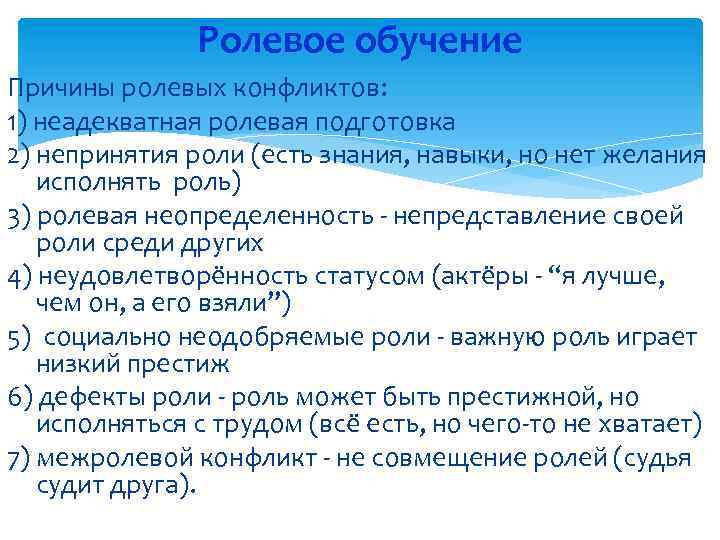 Ролевое обучение

Причины ролевых конфликтов:
1) неадекватная ролевая подготовка
2) непринятия роли (есть знания, навыки, но нет желания исполнять роль)
3) ролевая неопределенность - непредставление своей роли среди других
4) неудовлетворённость статусом (актёры - “я лучше, чем он, а его взяли”)
5) социально неодобряемые роли - важную роль играет низкий престиж
6) дефекты роли - роль может быть престижной, но исполняться с трудом (всё есть, но чего-то не хватает)
7) межролевой конфликт - не совмещение ролей (судья судит друга).